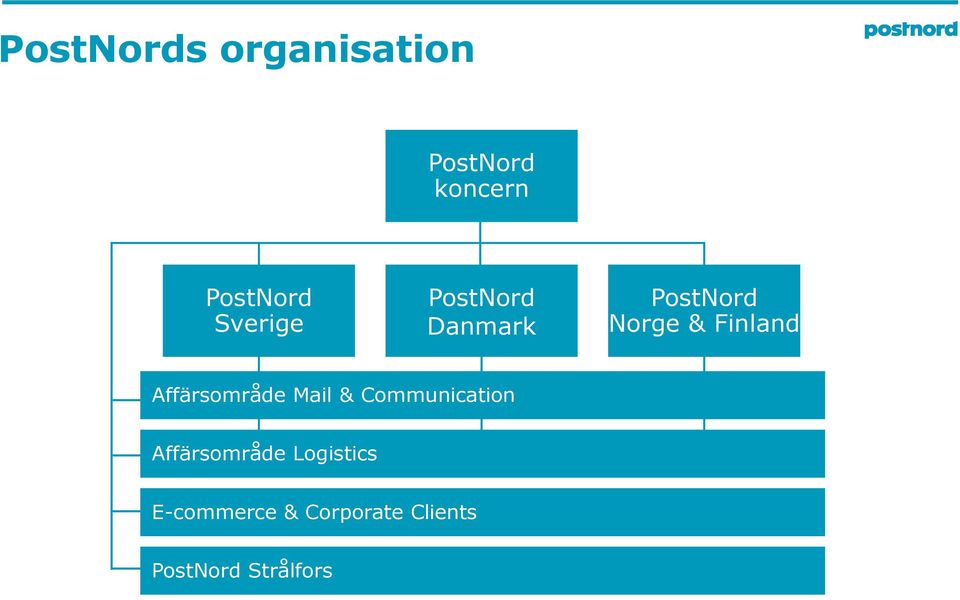 PostNords organisation

postnord

PostNord koncern

PostNord Sverige

PostNord Danmark

PostNord Norge & Finland

Affärsområde Mail & Communication

Affärsområde Logistics

E-commerce & Corporate Clients

PostNord Strålfors